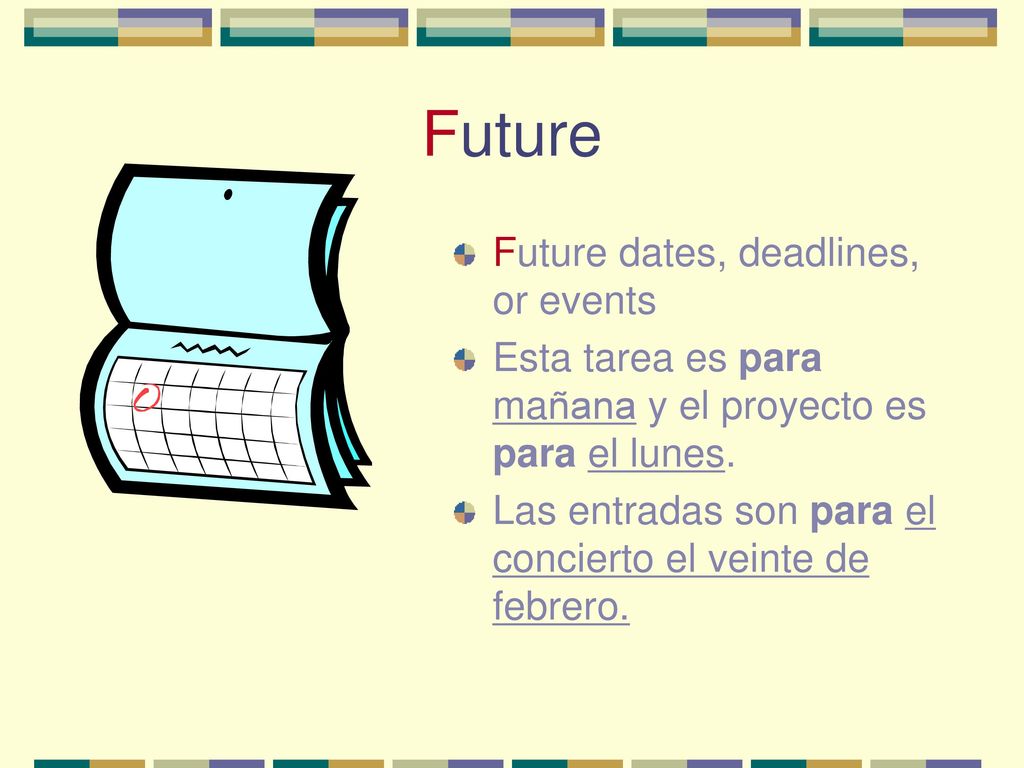 Future

Future dates, deadlines, or events

Esta tarea es para mañana y el proyecto es para el lunes.

Las entradas son para el concierto el veinte de febrero.